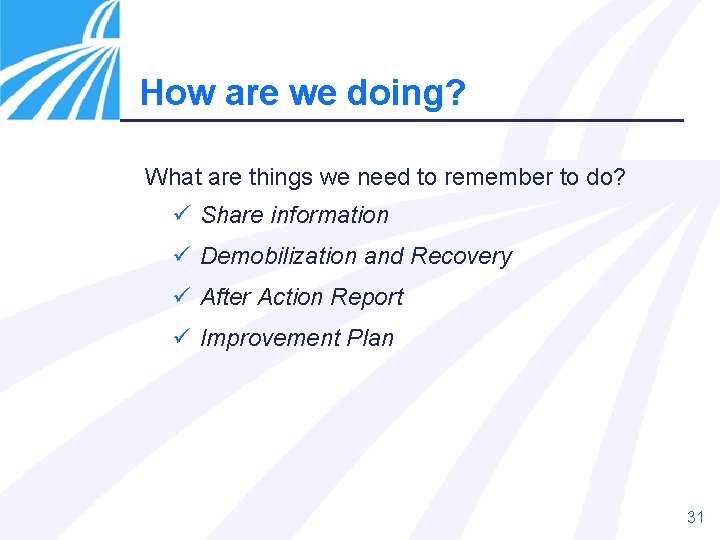 How are we doing?

What are things we need to remember to do?

✓ Share information
✓ Demobilization and Recovery
✓ After Action Report
✓ Improvement Plan

31